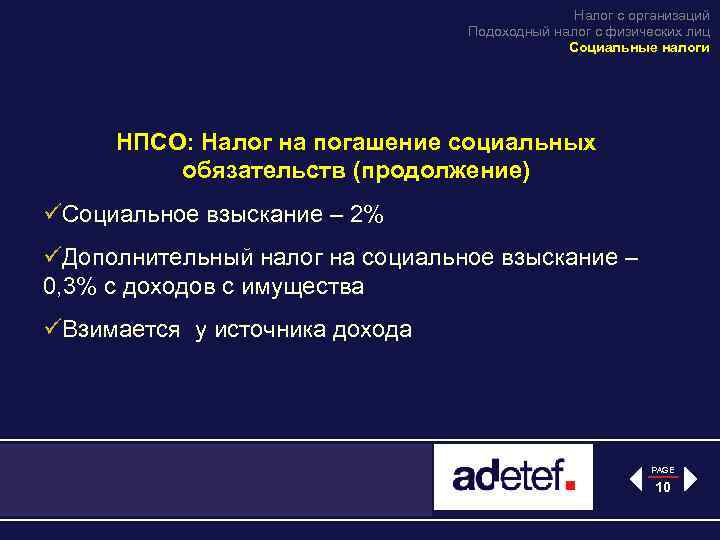 Налог с организаций
Подоходный налог с физических лиц
Социальные налоги

НПСО: Налог на погашение социальных обязательств (продолжение)

✓Социальное взыскание – 2%

✓Дополнительный налог на социальное взыскание – 0,3% с доходов с имущества

✓Взимается у источника дохода

adetef.

PAGE
10